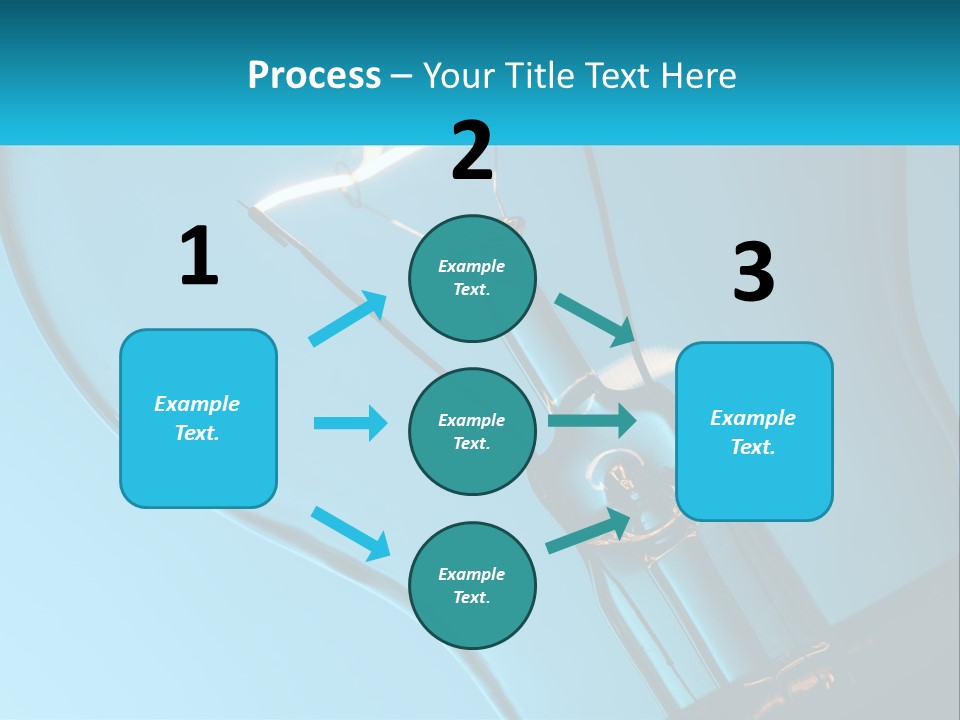 Process – Your Title Text Here

1

Example Text.

2

Example Text.

Example Text.

Example Text.

3

Example Text.